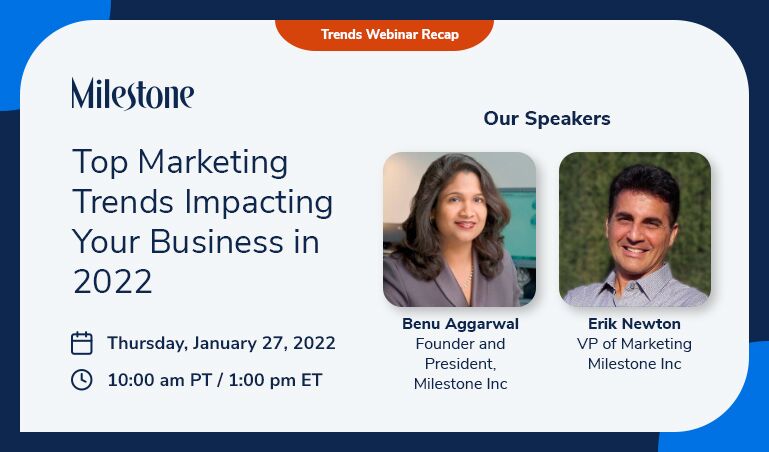 Trends Webinar Recap

Milestone

Top Marketing Trends Impacting Your Business in 2022

Thursday, January 27, 2022

10:00 am PT / 1:00 pm ET

Our Speakers

Benu Aggarwal
Founder and President, Milestone Inc

Erik Newton
VP of Marketing
Milestone Inc